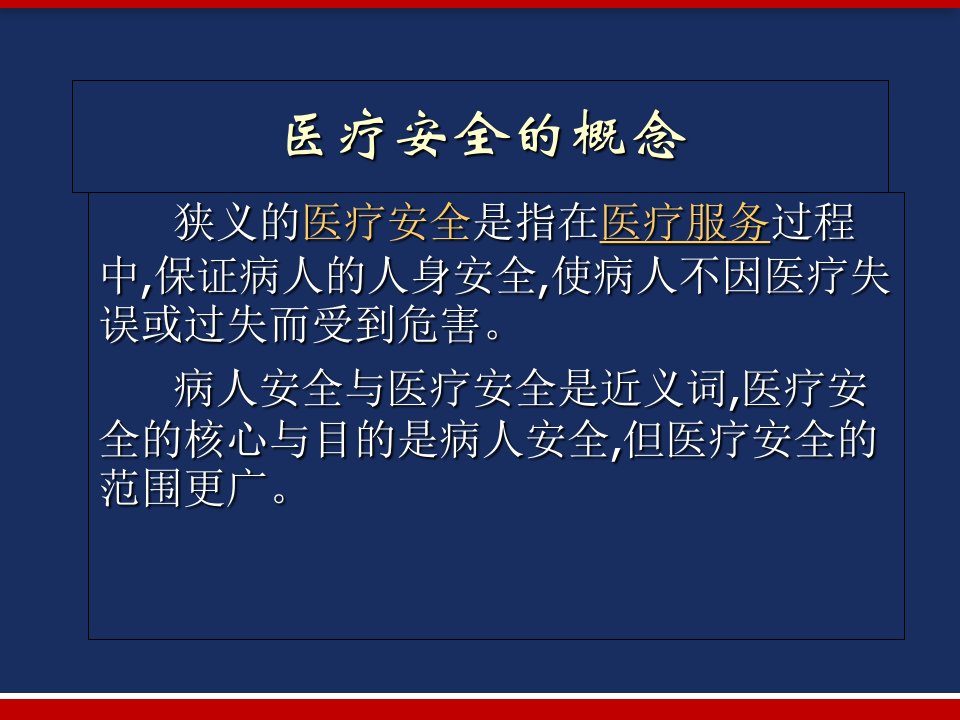 医疗安全的概念

狭义的医疗安全是指在医疗服务过程中,保证病人的人身安全,使病人不因医疗失误或过失而受到危害。

病人安全与医疗安全是近义词,医疗安全的核心与目的是病人安全,但医疗安全的范围更广。